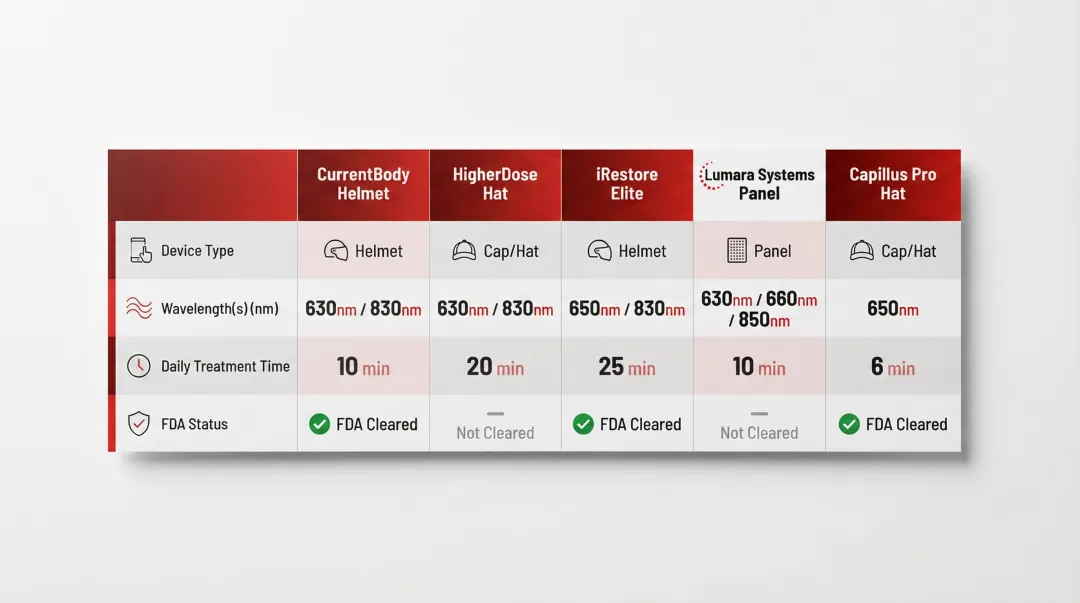 | | CurrentBody Helmet | HigherDose Hat | iRestore Elite | Lumara Systems Panel | Capillus Pro Hat |
|---|---|---|---|---|---|
| Device Type | Helmet | Cap/Hat | Helmet | Panel | Cap/Hat |
| Wavelength(s) (nm) | 630nm / 830nm | 630nm / 830nm | 650nm / 830nm | 630nm / 660nm / 850nm | 650nm |
| Daily Treatment Time | 10 min | 20 min | 25 min | 10 min | 6 min |
| FDA Status | FDA Cleared | Not Cleared | FDA Cleared | Not Cleared | FDA Cleared |